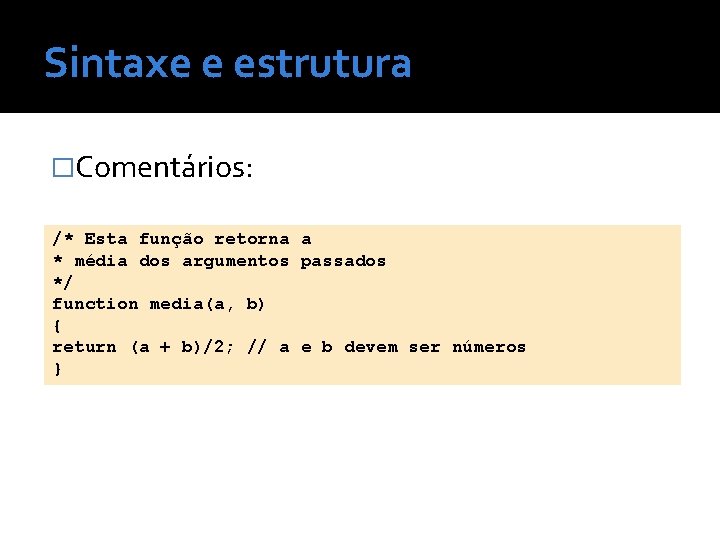 Sintaxe e estrutura

□Comentários:

/* Esta função retorna a
* média dos argumentos passados
*/
function media(a, b)
{
return (a + b)/2; // a e b devem ser números
}